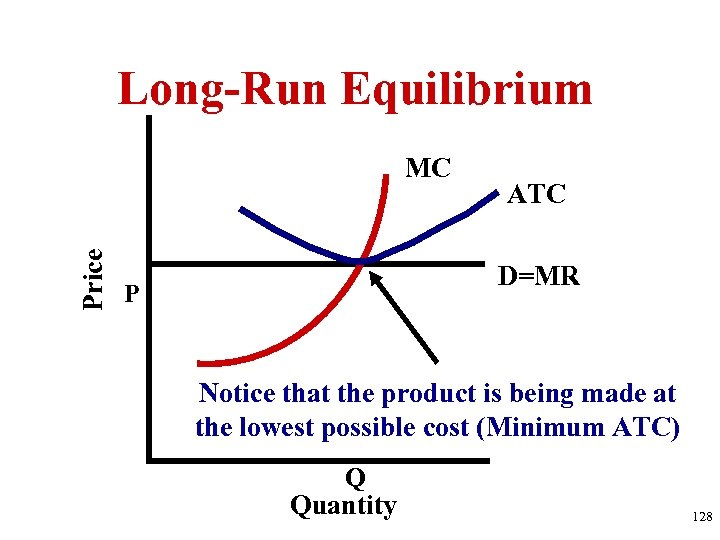 Long-Run Equilibrium

MC

ATC

Price

P

D=MR

Notice that the product is being made at the lowest possible cost (Minimum ATC)

Q

Quantity

128